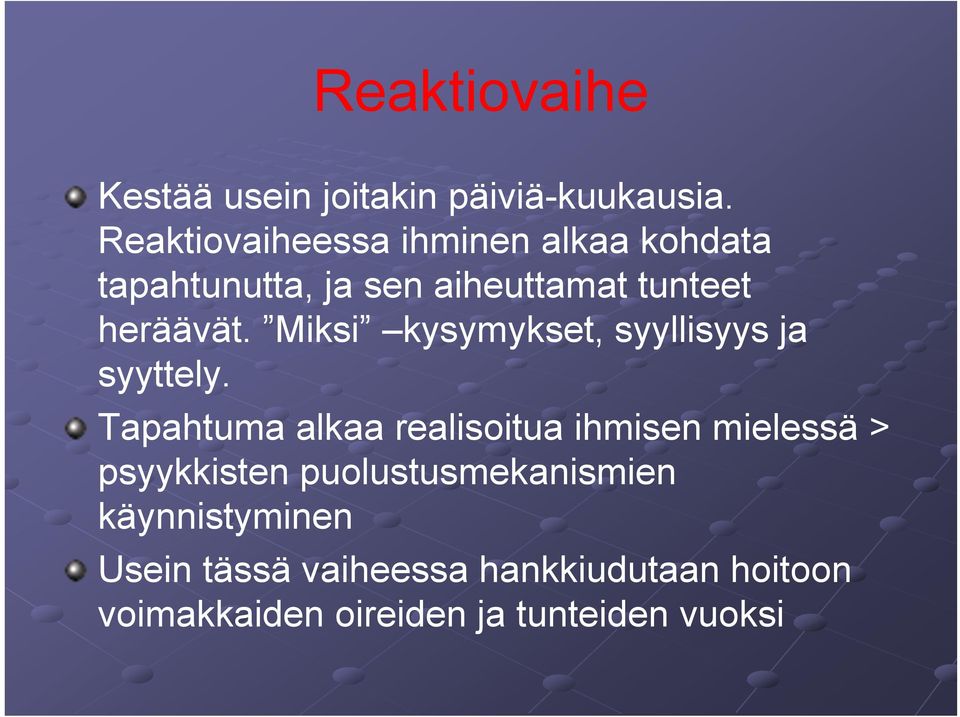 Reaktiovaihe

Kestää usein joitakin päiviä-kuukausia. Reaktiovaiheessa ihminen alkaa kohdata tapahtunutta, ja sen aiheuttamat tunteet heräävät. ”Miksi” –kysymykset, syyllisyys ja syyttely.

Tapahtuma alkaa realisoitua ihmisen mielessä > psyykkisten puolustusmekanismien käynnistyminen

Usein tässä vaiheessa hankkiudutaan hoitoon voimakkaiden oireiden ja tunteiden vuoksi